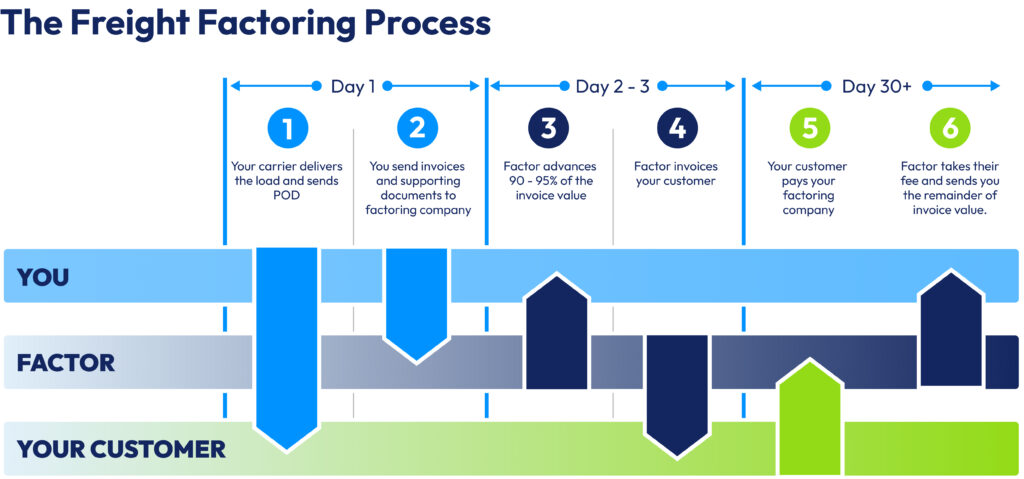 The Freight Factoring Process

Day 1

Day 2 - 3

Day 30+

1
Your carrier delivers the load and sends POD

2
You send invoices and supporting documents to factoring company

3
Factor advances 90 - 95% of the invoice value

4
Factor invoices your customer

5
Your customer pays your factoring company

6
Factor takes their fee and sends you the remainder of invoice value.

YOU

FACTOR

YOUR CUSTOMER